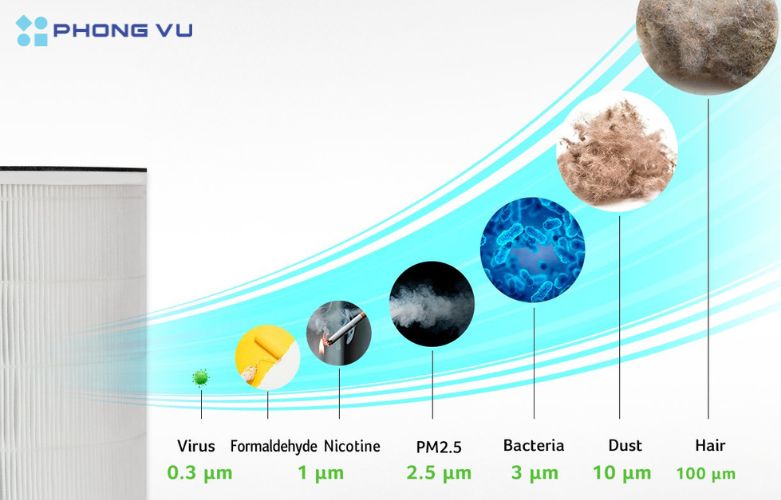 PHONG VU

Virus
0.3 µm

Formaldehyde Nicotine
1 µm

PM2.5
2.5 µm

Bacteria
3 µm

Dust
10 µm

Hair
100 µm